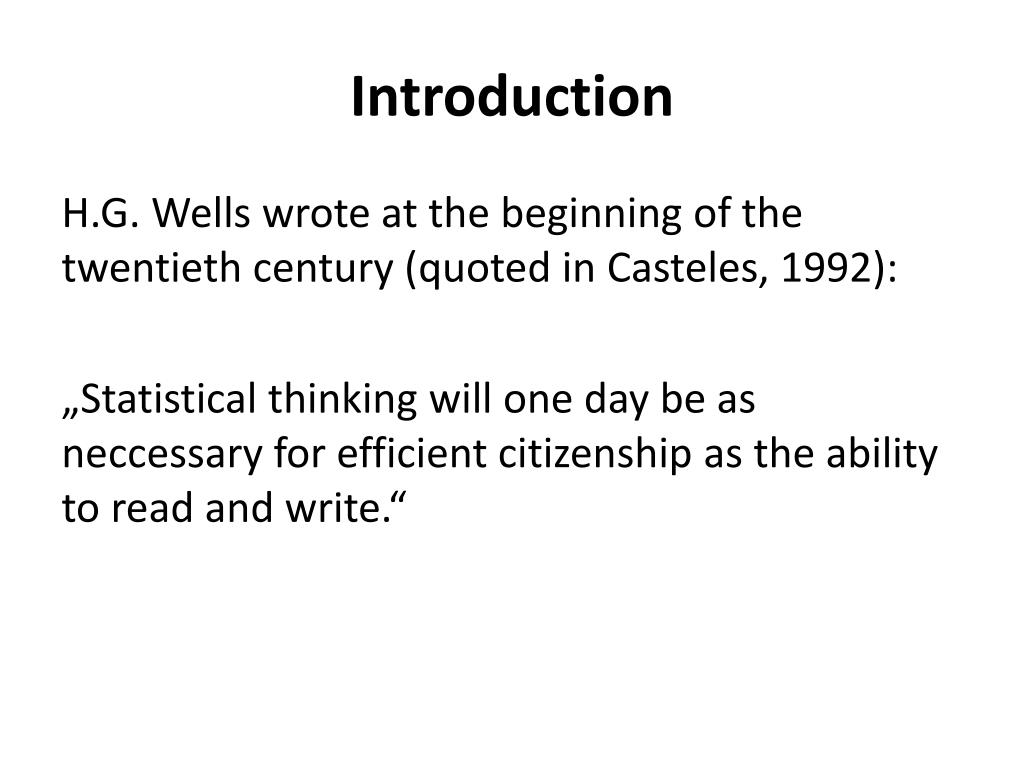 Introduction

H.G. Wells wrote at the beginning of the twentieth century (quoted in Casteles, 1992):

„Statistical thinking will one day be as neccessary for efficient citizenship as the ability to read and write.“